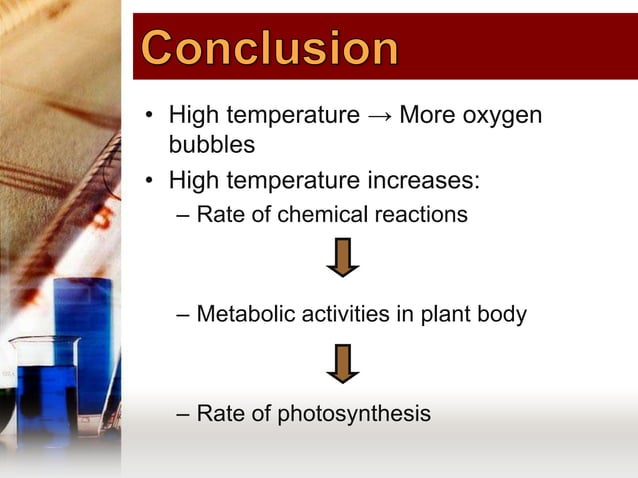 Conclusion

• High temperature → More oxygen bubbles
• High temperature increases:
– Rate of chemical reactions

– Metabolic activities in plant body

– Rate of photosynthesis